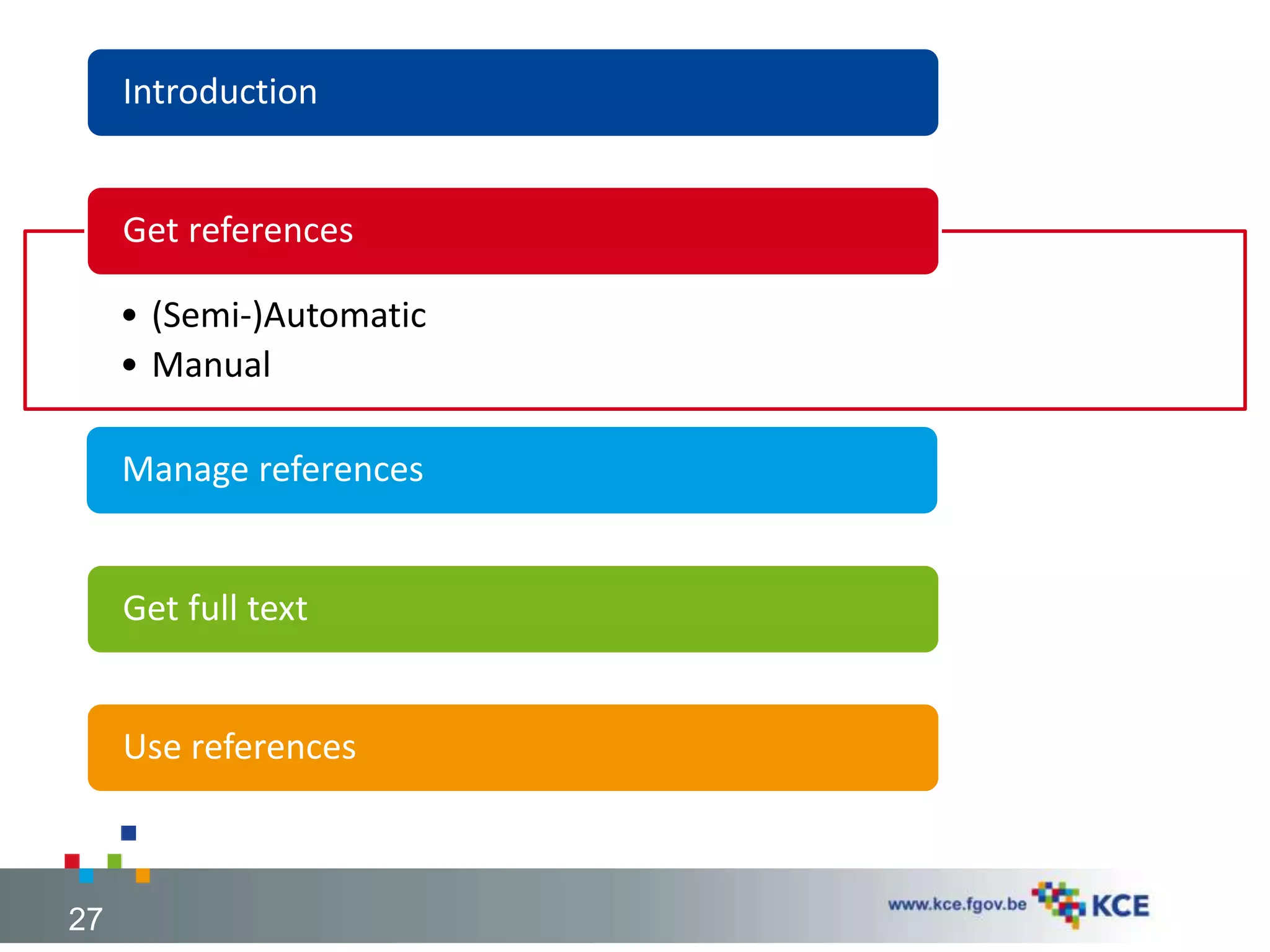 Introduction

Get references

• (Semi-)Automatic
• Manual

Manage references

Get full text

Use references

27

www.kce.fgov.be KCE